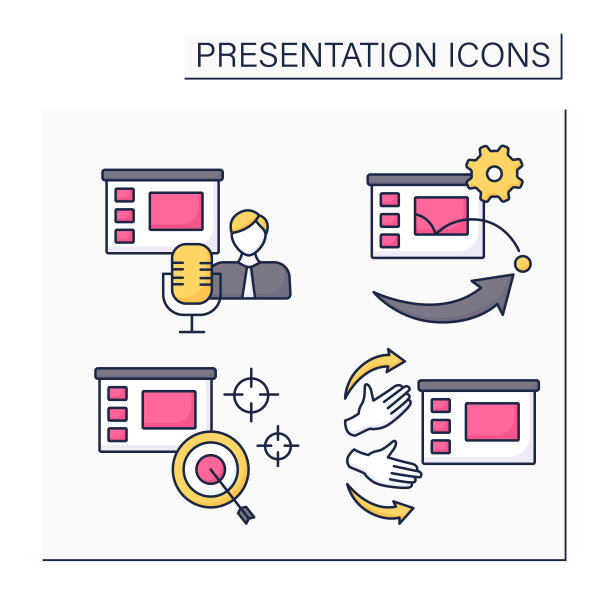 PRESENTATION ICONS